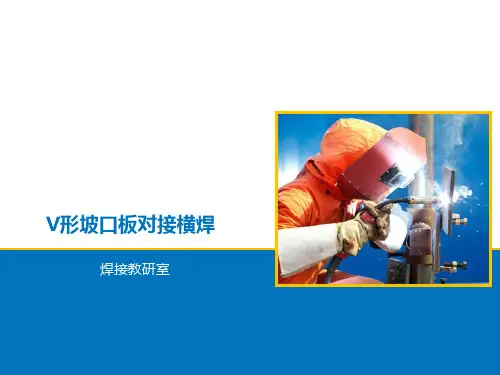 V形坡口板对接横焊

焊接教研室